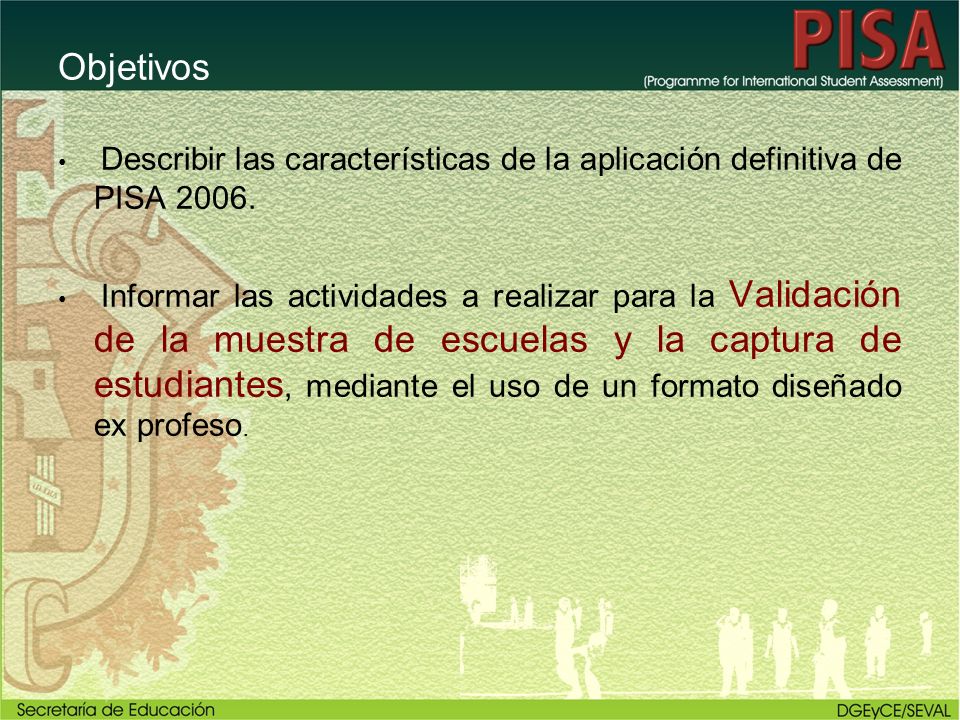 Objetivos

PISA
(Programme for International Student Assessment)

• Describir las características de la aplicación definitiva de PISA 2006.

• Informar las actividades a realizar para la Validación de la muestra de escuelas y la captura de estudiantes, mediante el uso de un formato diseñado ex profeso.

Secretaría de Educación

DGEyCE/SEVAL